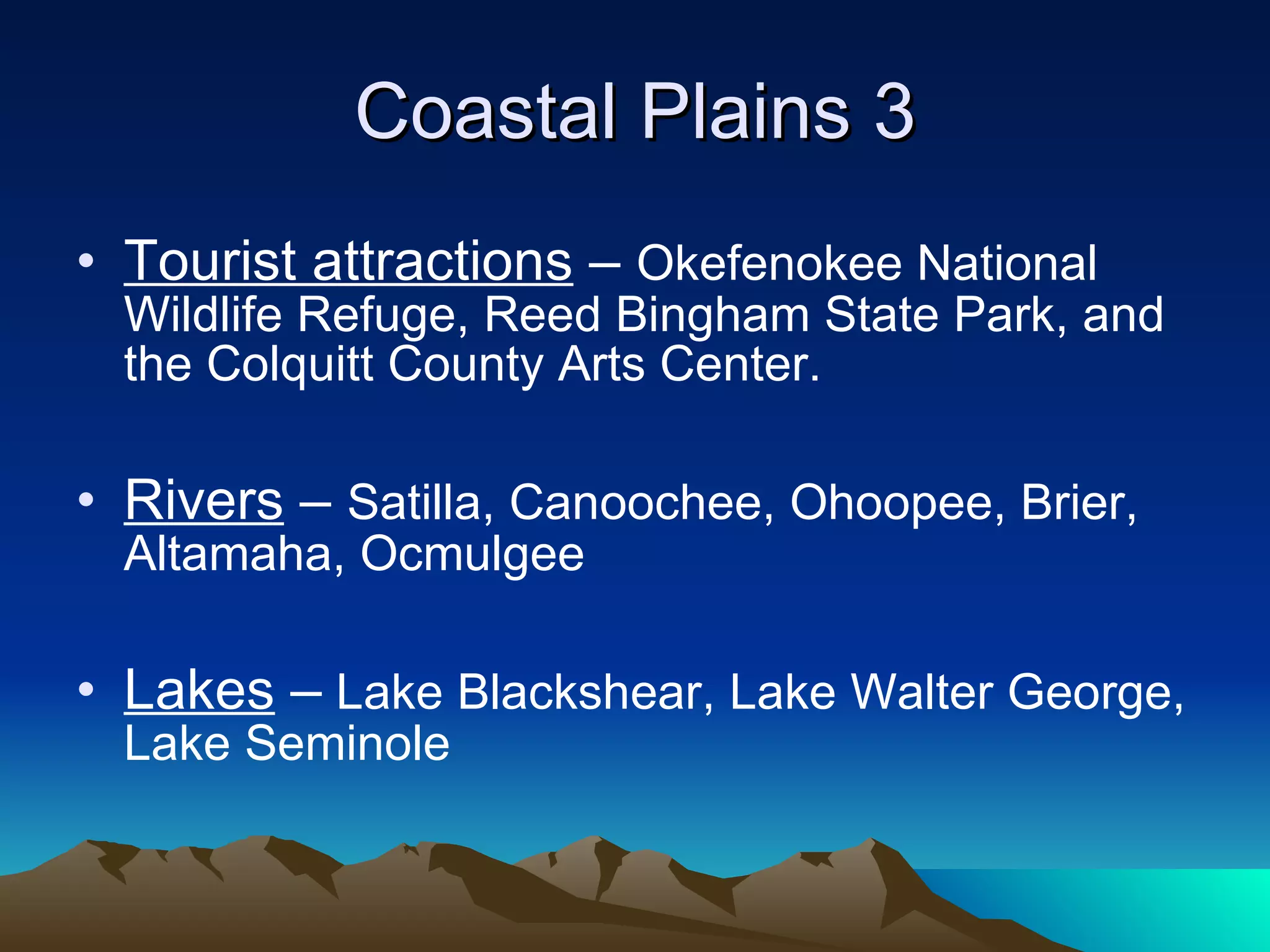 Coastal Plains 3

• Tourist attractions – Okefenokee National Wildlife Refuge, Reed Bingham State Park, and the Colquitt County Arts Center.

• Rivers – Satilla, Canoochee, Ohoopee, Brier, Altamaha, Ocmulgee

• Lakes – Lake Blackshear, Lake Walter George, Lake Seminole